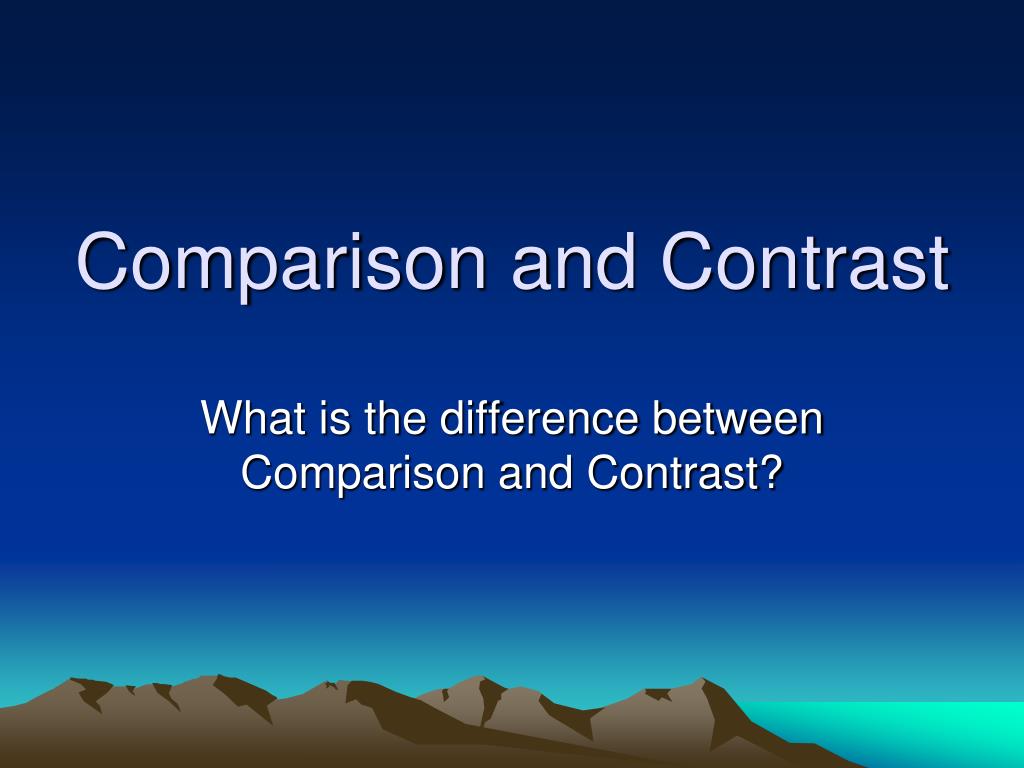 Comparison and Contrast

What is the difference between Comparison and Contrast?